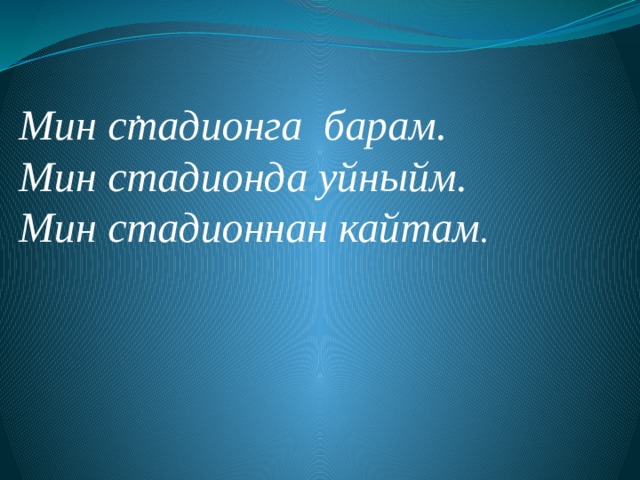 Мин стадионга барам.
Мин стадионда уйныйм.
Мин стадионнан кайтам.